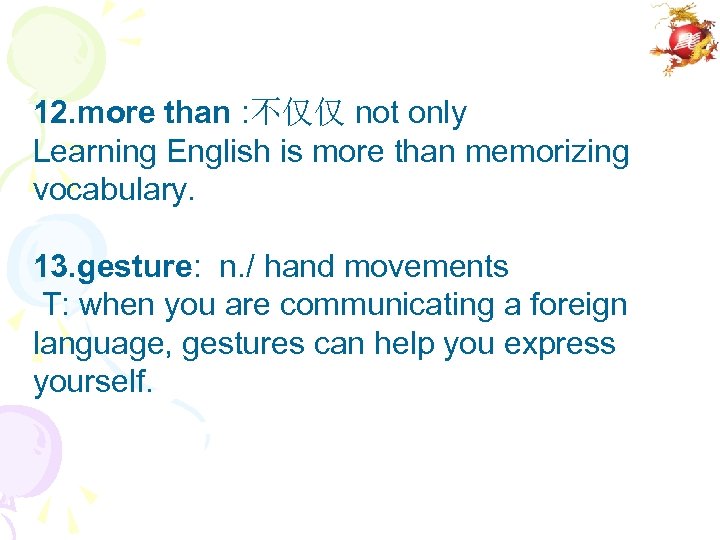 12.more than :不仅仅 not only
Learning English is more than memorizing vocabulary.

13.gesture: n./ hand movements
T: when you are communicating a foreign language, gestures can help you express yourself.